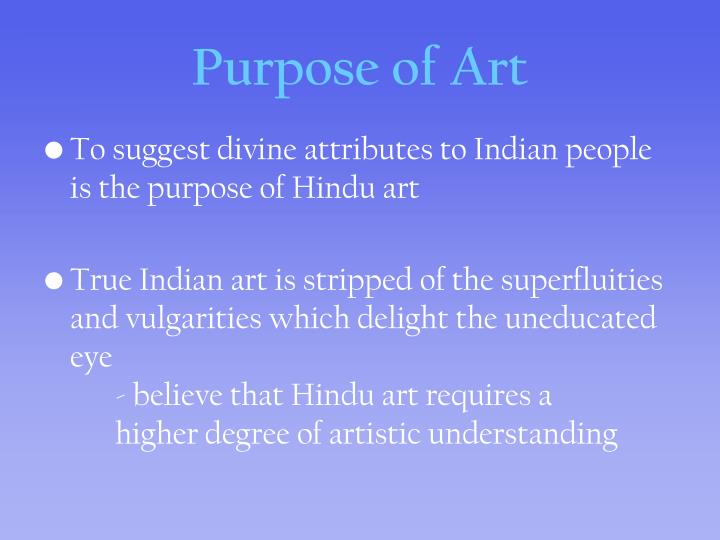 Purpose of Art

● To suggest divine attributes to Indian people is the purpose of Hindu art

● True Indian art is stripped of the superfluities and vulgarities which delight the uneducated eye

- believe that Hindu art requires a higher degree of artistic understanding